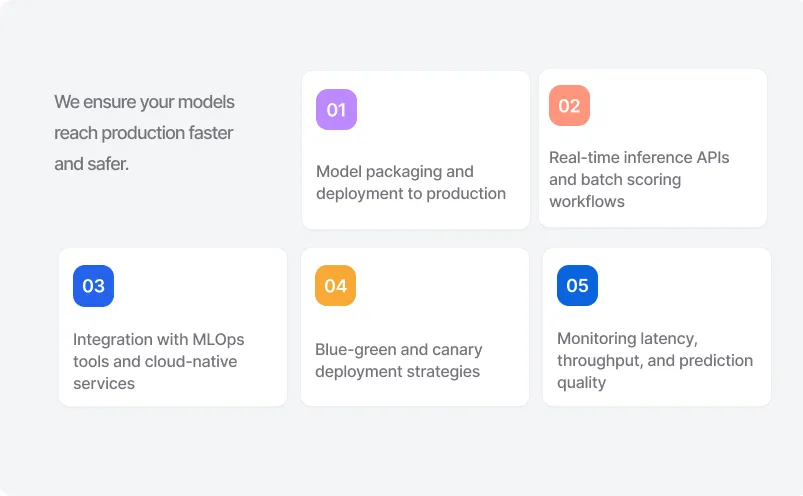 We ensure your models reach production faster and safer.

01

Model packaging and deployment to production

02

Real-time inference APIs and batch scoring workflows

03

Integration with MLOps tools and cloud-native services

04

Blue-green and canary deployment strategies

05

Monitoring latency, throughput, and prediction quality